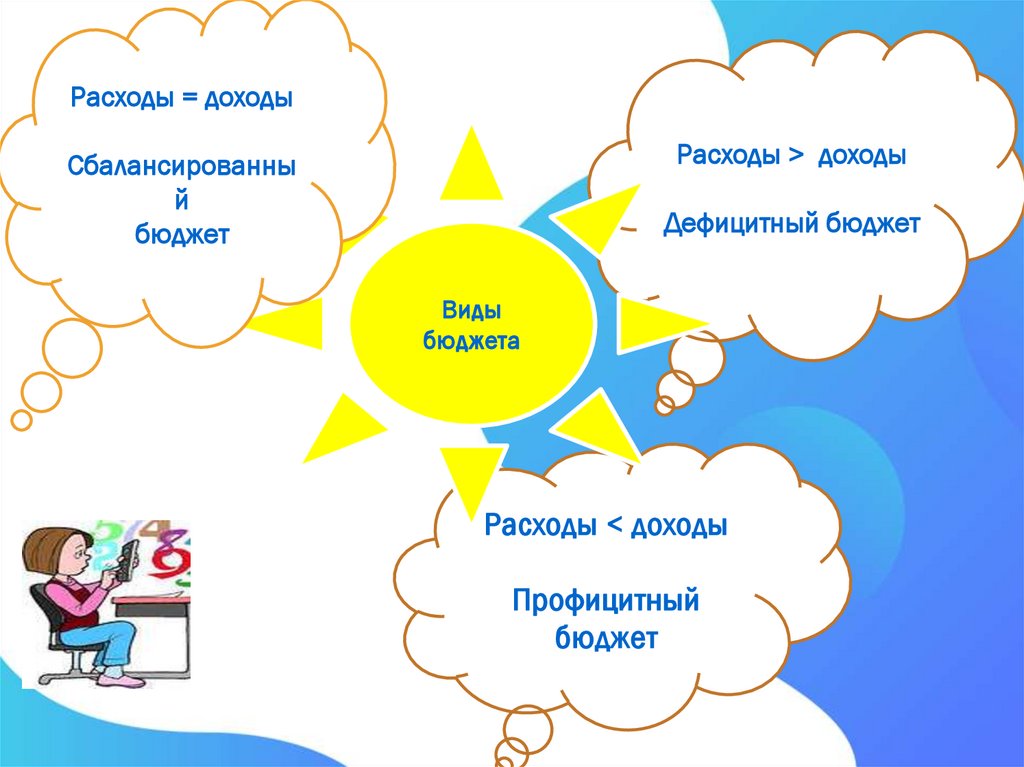 Расходы = доходы

Сбалансированный
бюджет

Расходы > доходы

Дефицитный бюджет

Виды бюджета

Расходы < доходы

Профицитный бюджет